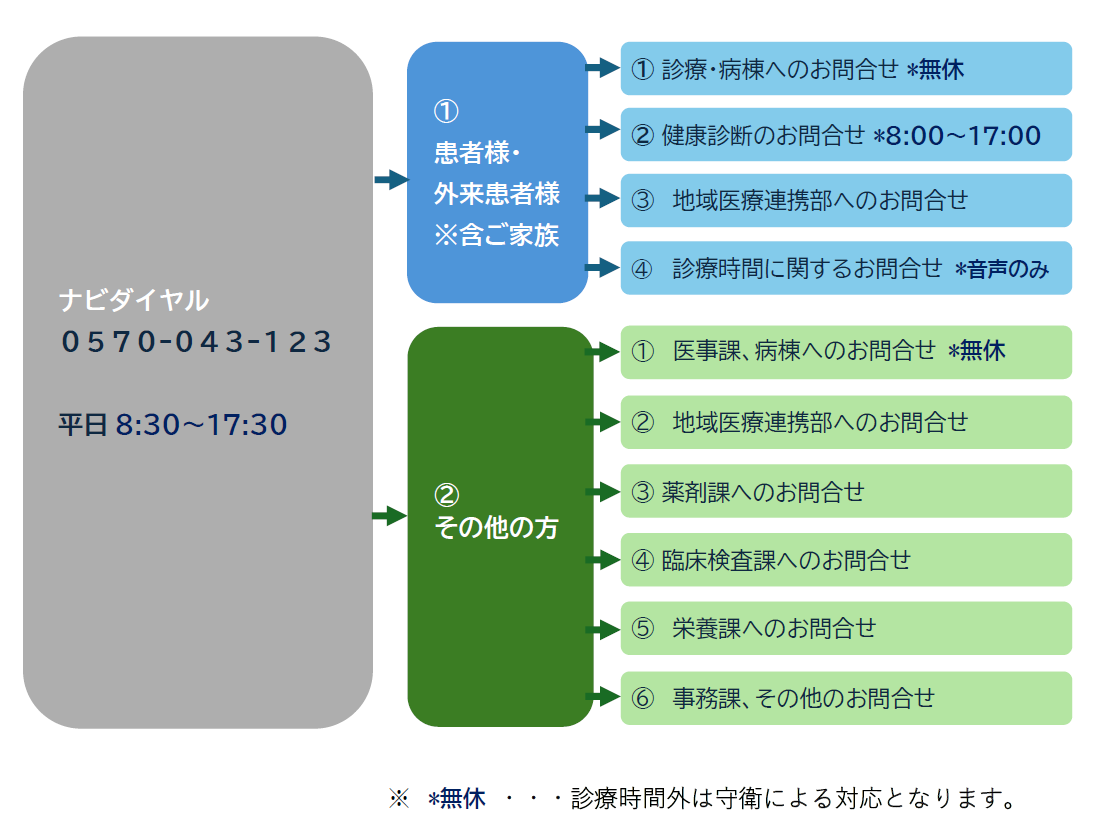 ナビダイヤル
０５７０-０４３-１２３

平日 8:30～17:30

①
患者様・
外来患者様
※含ご家族

① 診療・病棟へのお問合せ ＊無休
② 健康診断のお問合せ ＊8:00～17:00
③ 地域医療連携部へのお問合せ
④ 診療時間に関するお問合せ ＊音声のみ

②
その他の方

① 医事課、病棟へのお問合せ ＊無休
② 地域医療連携部へのお問合せ
③ 薬剤課へのお問合せ
④ 臨床検査課へのお問合せ
⑤ 栄養課へのお問合せ
⑥ 事務課、その他のお問合せ

※ ＊無休 ・・・診療時間外は守衛による対応となります。